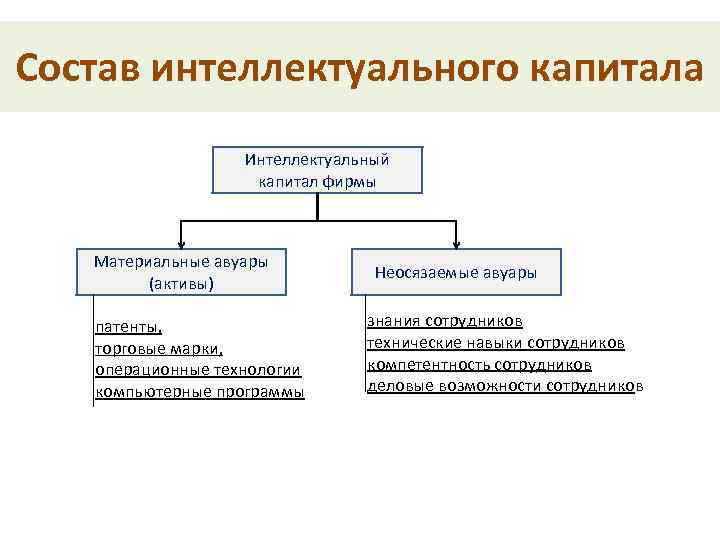 Состав интеллектуального капитала

Интеллектуальный капитал фирмы

Материальные авуары (активы)

Неосязаемые авуары

патенты,
торговые марки,
операционные технологии
компьютерные программы

знания сотрудников
технические навыки сотрудников
компетентность сотрудников
деловые возможности сотрудников